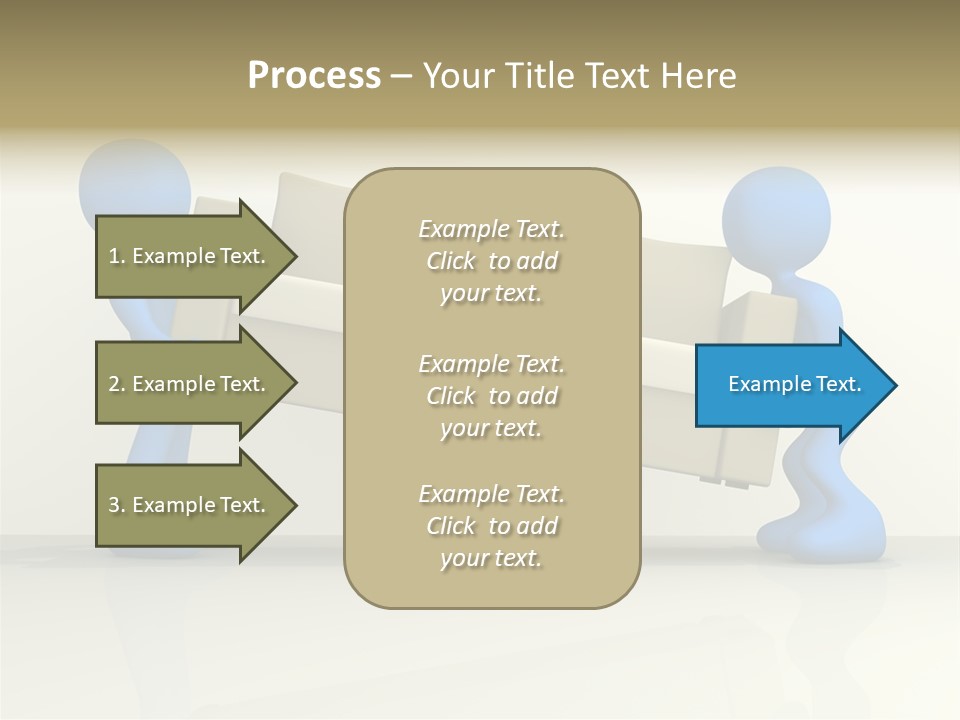 Process – Your Title Text Here

1. Example Text.

2. Example Text.

3. Example Text.

Example Text. Click to add your text.

Example Text. Click to add your text.

Example Text. Click to add your text.

Example Text.